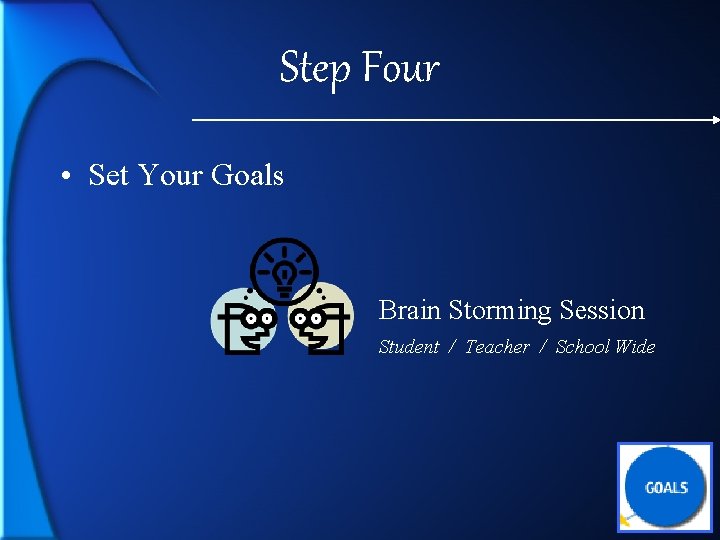 Step Four

• Set Your Goals

Brain Storming Session

Student / Teacher / School Wide

GOALS